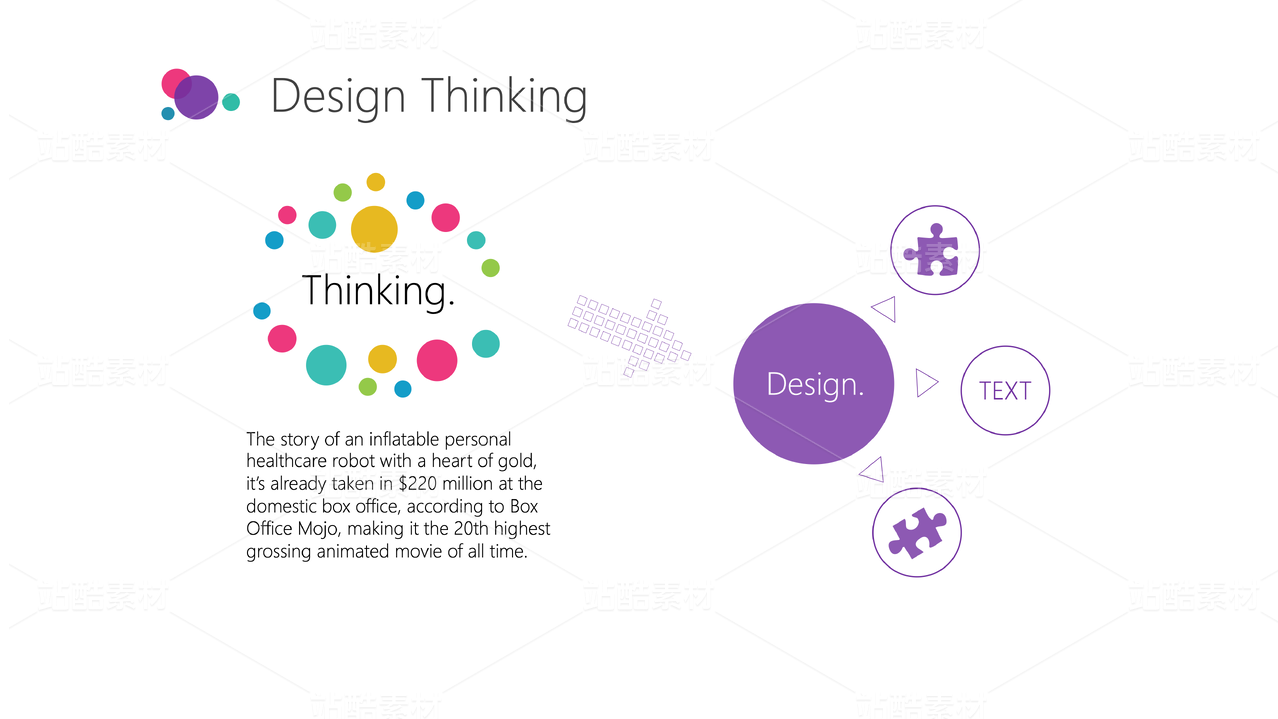 Design Thinking

Thinking.

The story of an inflatable personal healthcare robot with a heart of gold, it's already taken in \$220 million at the domestic box office, according to Box Office Mojo, making it the 20th highest grossing animated movie of all time.

Design.

TEXT

站酷素材